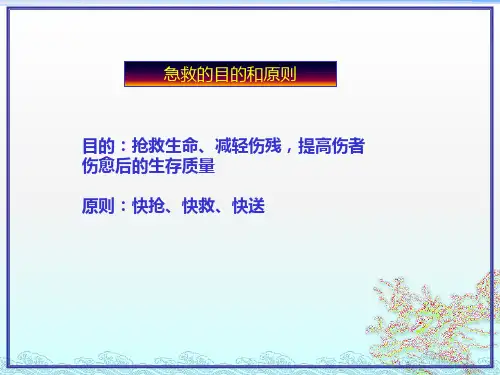 急救的目的和原则

目的：抢救生命、减轻伤残，提高伤者伤愈后的生存质量

原则：快抢、快救、快送